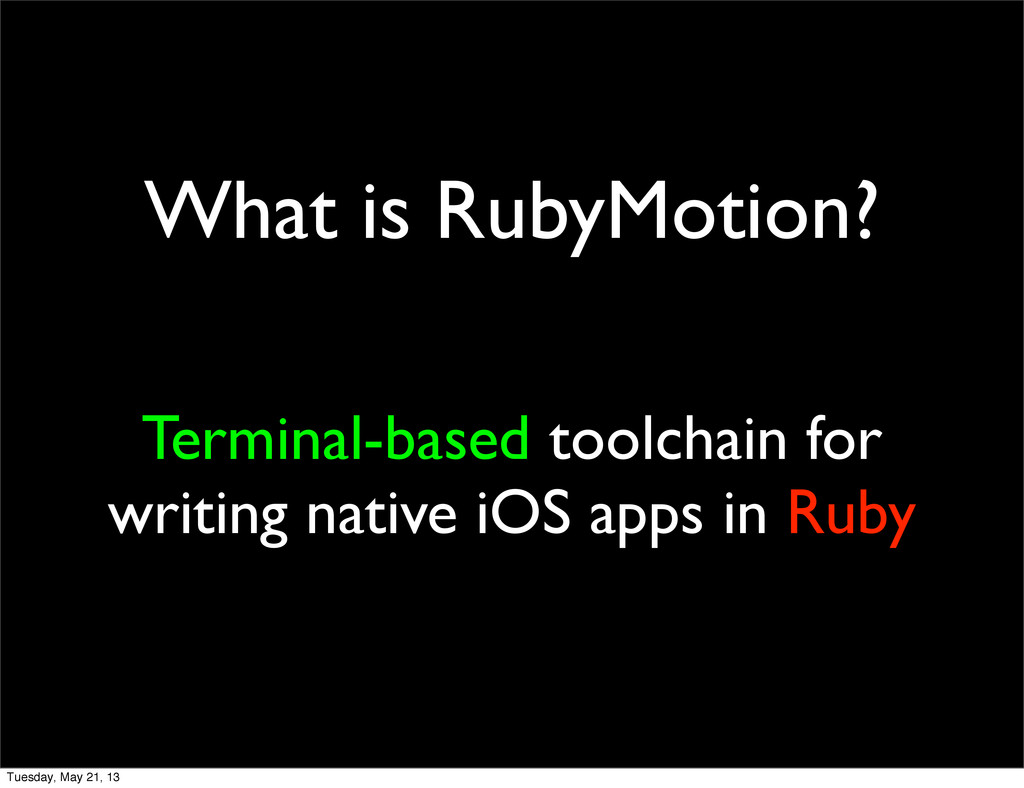 What is RubyMotion?

Terminal-based toolchain for writing native iOS apps in Ruby

Tuesday, May 21, 13